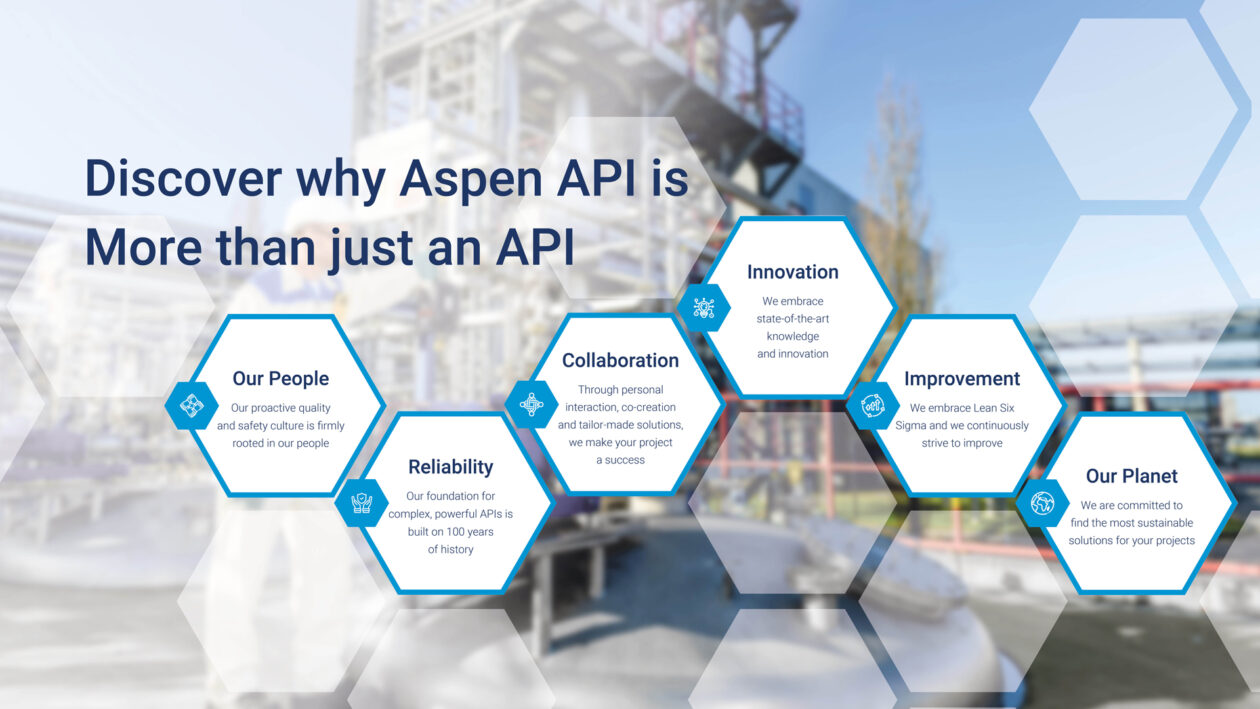 Discover why Aspen API is More than just an API

Our People
Our proactive quality and safety culture is firmly rooted in our people

Reliability
Our foundation for complex, powerful APIs is built on 100 years of history

Collaboration
Through personal interaction, co-creation and tailor-made solutions, we make your project a success

Innovation
We embrace state-of-the-art knowledge and innovation

Improvement
We embrace Lean Six Sigma and we continuously strive to improve

Our Planet
We are committed to find the most sustainable solutions for your projects